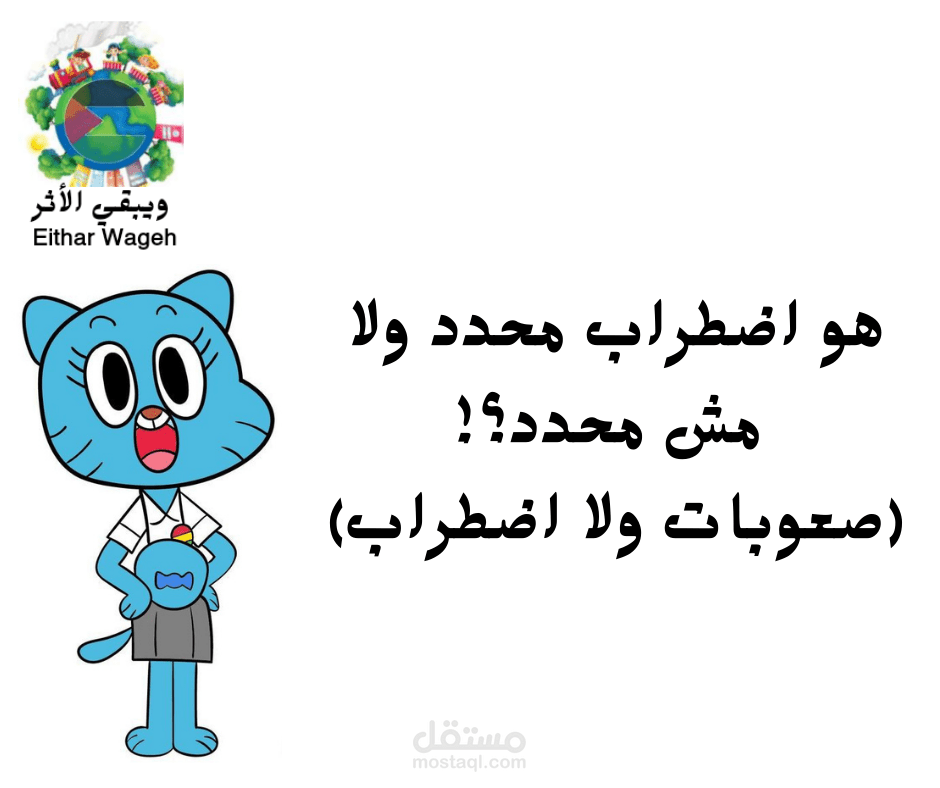 ويبقي الأثر
Eithar Wageh

هو اضطراب محدد ولا مش محدد؟!
(صعوبات ولا اضطراب)

مستقل
mostaql.com